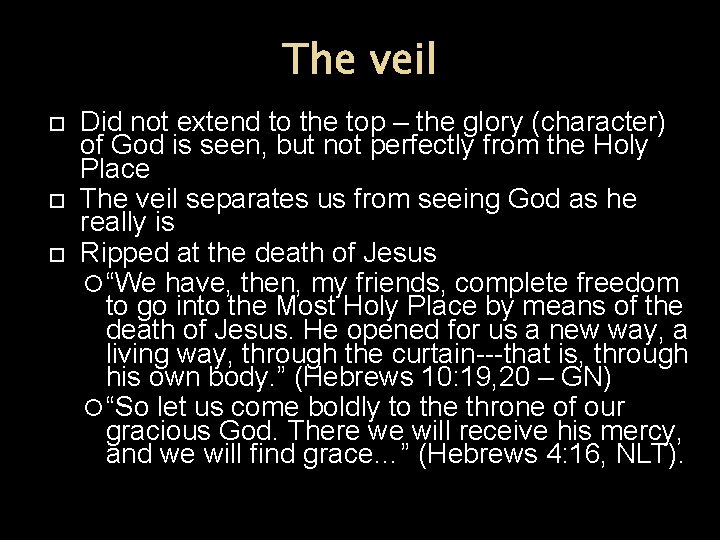 The veil

Did not extend to the top – the glory (character) of God is seen, but not perfectly from the Holy Place

The veil separates us from seeing God as he really is

Ripped at the death of Jesus

“We have, then, my friends, complete freedom to go into the Most Holy Place by means of the death of Jesus. He opened for us a new way, a living way, through the curtain---that is, through his own body.” (Hebrews 10:19,20 – GN)

“So let us come boldly to the throne of our gracious God. There we will receive his mercy, and we will find grace…” (Hebrews 4:16, NLT).